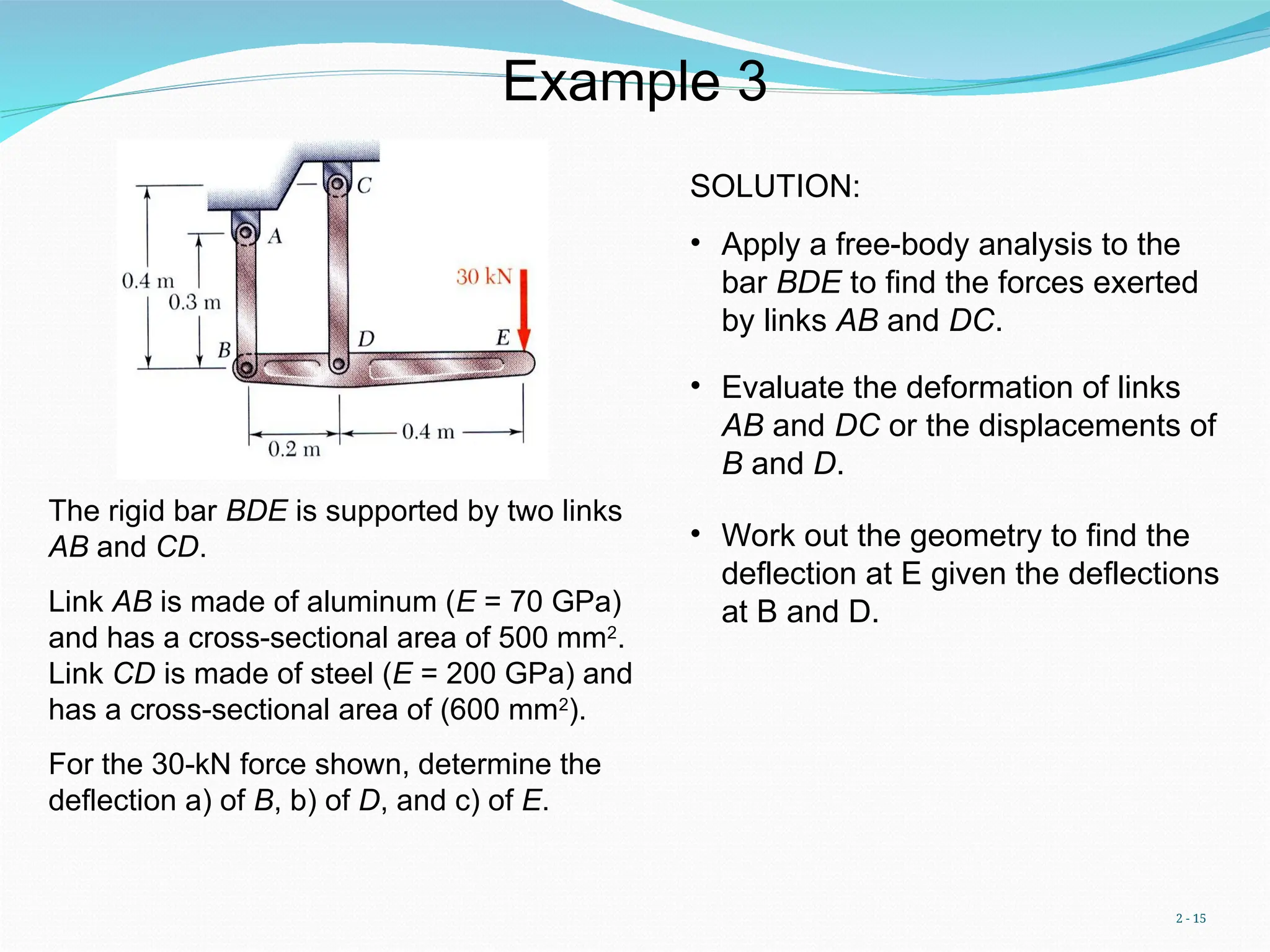 Example 3

C
A
0.4 m
0.3 m
30 kN
B
D
E
0.2 m
0.4 m

The rigid bar BDE is supported by two links AB and CD.

Link AB is made of aluminum (E = 70 GPa) and has a cross-sectional area of 500 mm$^2$. Link CD is made of steel (E = 200 GPa) and has a cross-sectional area of (600 mm$^2$).

For the 30-kN force shown, determine the deflection a) of B, b) of D, and c) of E.

SOLUTION:

• Apply a free-body analysis to the bar BDE to find the forces exerted by links AB and DC.

• Evaluate the deformation of links AB and DC or the displacements of B and D.

• Work out the geometry to find the deflection at E given the deflections at B and D.

2 - 15